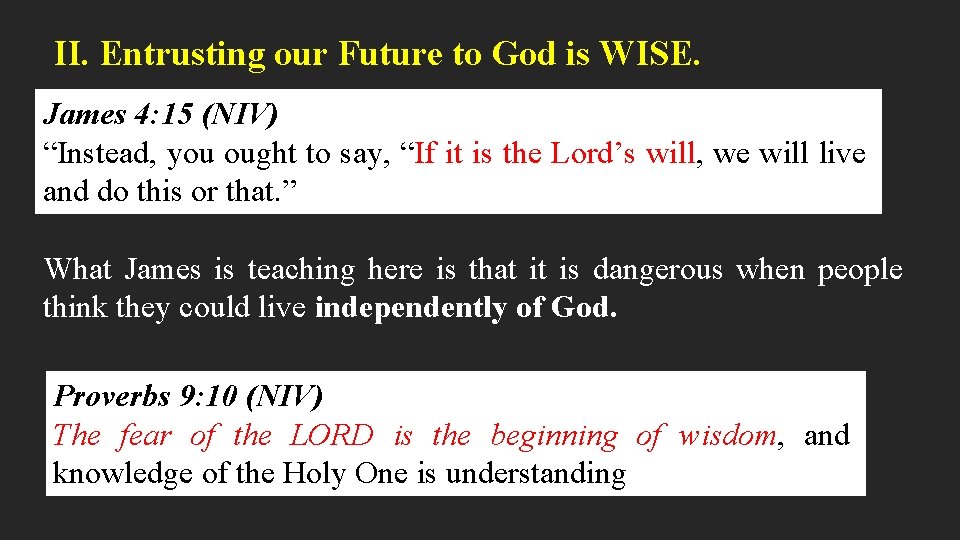 II. Entrusting our Future to God is WISE.

James 4:15 (NIV)
“Instead, you ought to say, “If it is the Lord’s will, we will live and do this or that.”

What James is teaching here is that it is dangerous when people think they could live independently of God.

Proverbs 9:10 (NIV)
The fear of the LORD is the beginning of wisdom, and knowledge of the Holy One is understanding